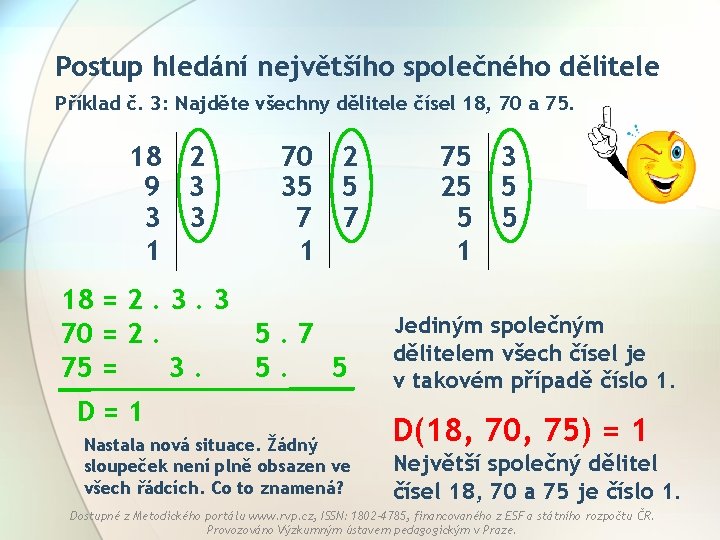 Postup hledání největšího společného dělitele

Příklad č. 3: Najděte všechny dělitele čísel 18, 70 a 75.

| 18 | 2 |
|---|---|
| 9 | 3 |
| 3 | 3 |
| 1 | |

| 70 | 2 |
|---|---|
| 35 | 5 |
| 7 | 7 |
| 1 | |

| 75 | 3 |
|---|---|
| 25 | 5 |
| 5 | 5 |
| 1 | |

18 = 2 . 3 . 3
70 = 2 . 5 . 7
75 = 3 . 5 . 5

D = 1

Nastala nová situace. Žádný sloupeček není plně obsazen ve všech řádcích. Co to znamená?

Jediným společným dělitelem všech čísel je v takovém případě číslo 1.

D(18, 70, 75) = 1

Největší společný dělitel čísel 18, 70 a 75 je číslo 1.

Dostupné z Metodického portálu www.rvp.cz, ISSN: 1802-4785, financovaného z ESF a státního rozpočtu ČR. Provozováno Výzkumným ústavem pedagogickým v Praze.